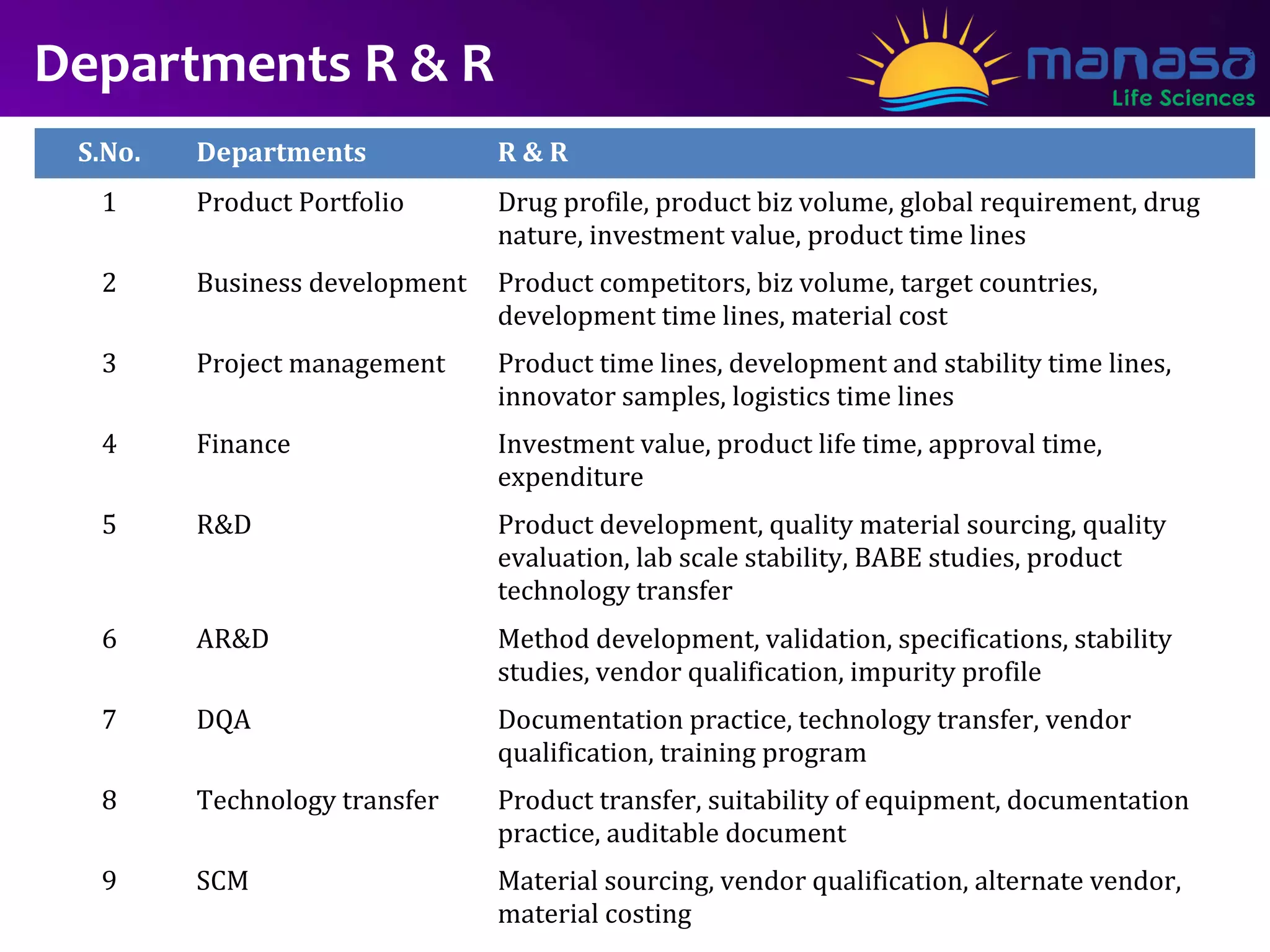 Departments R & R

manasa
Life Sciences

| S.No. | Departments | R & R |
|---|---|---|
| 1 | Product Portfolio | Drug profile, product biz volume, global requirement, drug nature, investment value, product time lines |
| 2 | Business development | Product competitors, biz volume, target countries, development time lines, material cost |
| 3 | Project management | Product time lines, development and stability time lines, innovator samples, logistics time lines |
| 4 | Finance | Investment value, product life time, approval time, expenditure |
| 5 | R&D | Product development, quality material sourcing, quality evaluation, lab scale stability, BABE studies, product technology transfer |
| 6 | AR&D | Method development, validation, specifications, stability studies, vendor qualification, impurity profile |
| 7 | DQA | Documentation practice, technology transfer, vendor qualification, training program |
| 8 | Technology transfer | Product transfer, suitability of equipment, documentation practice, auditable document |
| 9 | SCM | Material sourcing, vendor qualification, alternate vendor, material costing |